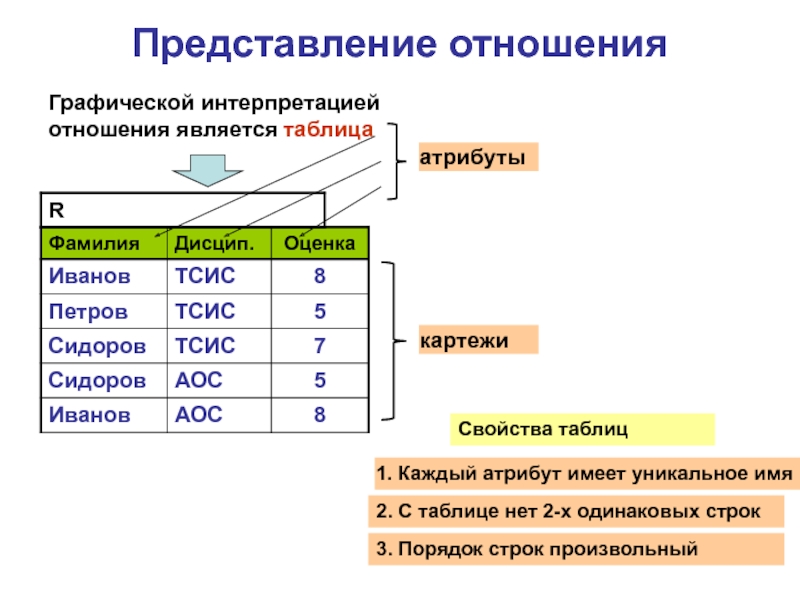 Представление отношения

Графической интерпретацией отношения является таблица

атрибуты

R

| Фамилия | Дисцип. | Оценка |
|---|---|---|
| Иванов | ТСИС | 8 |
| Петров | ТСИС | 5 |
| Сидоров | ТСИС | 7 |
| Сидоров | АОС | 5 |
| Иванов | АОС | 8 |

картежи

Свойства таблиц

1. Каждый атрибут имеет уникальное имя

2. С таблице нет 2-х одинаковых строк

3. Порядок строк произвольный